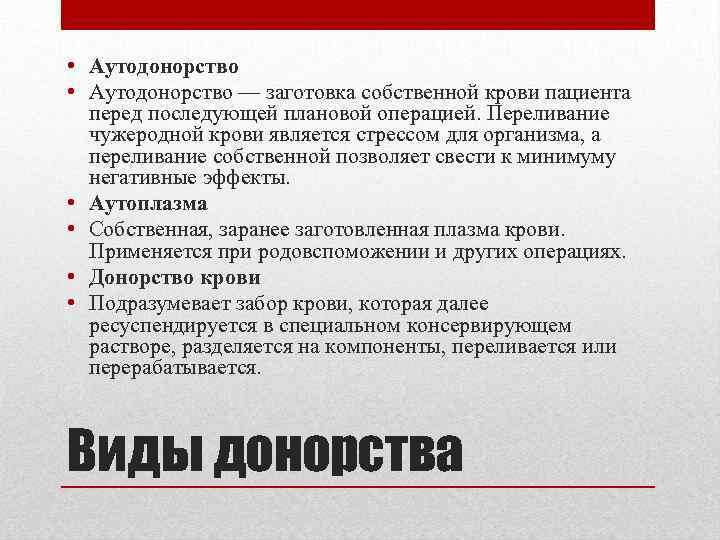 • **Аутодонорство**
• Аутодонорство — заготовка собственной крови пациента перед последующей плановой операцией. Переливание чужеродной крови является стрессом для организма, а переливание собственной позволяет свести к минимуму негативные эффекты.
• **Аутоплазма**
• Собственная, заранее заготовленная плазма крови. Применяется при родовспоможении и других операциях.
• **Донорство крови**
• Подразумевает забор крови, которая далее ресуспендируется в специальном консервирующем растворе, разделяется на компоненты, переливается или перерабатывается.

Виды донорства